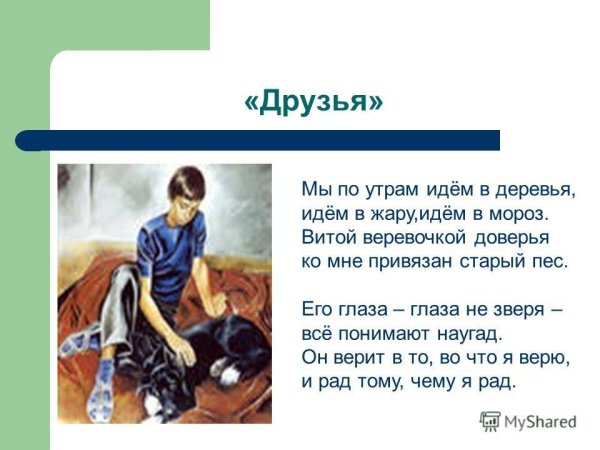 «Друзья»

Мы по утрам идём в деревья,
идём в жару,идём в мороз.
Витой веревочкой доверья
ко мне привязан старый пес.

Его глаза – глаза не зверя –
всё понимают наугад.
Он верит в то, во что я верю,
и рад тому, чему я рад.

MyShared